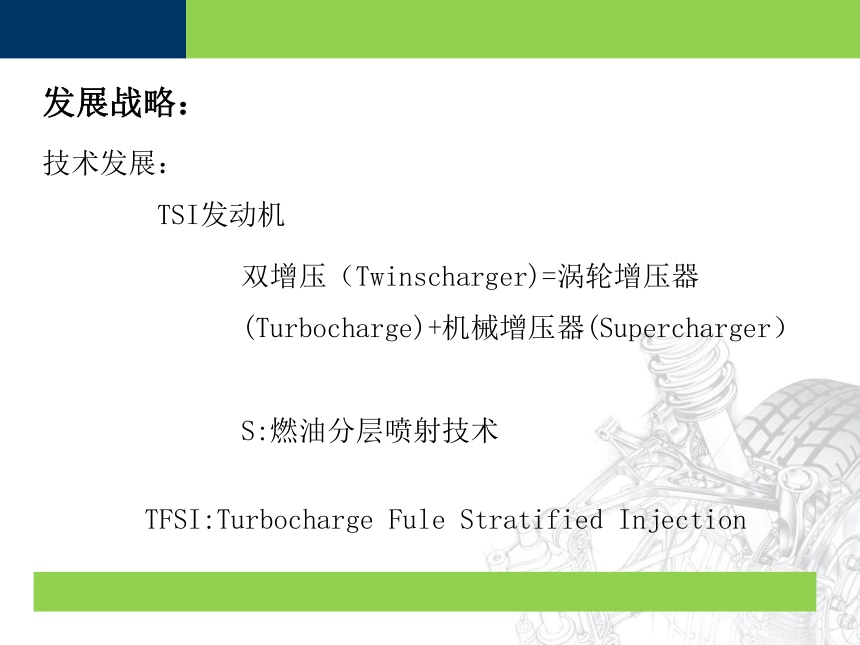 发展战略：

技术发展：

TSI发动机

双增压（Twinscharger)=涡轮增压器(Turbocharge)+机械增压器(Supercharger）

S:燃油分层喷射技术

TFSI:Turbocharge Fule Stratified Injection